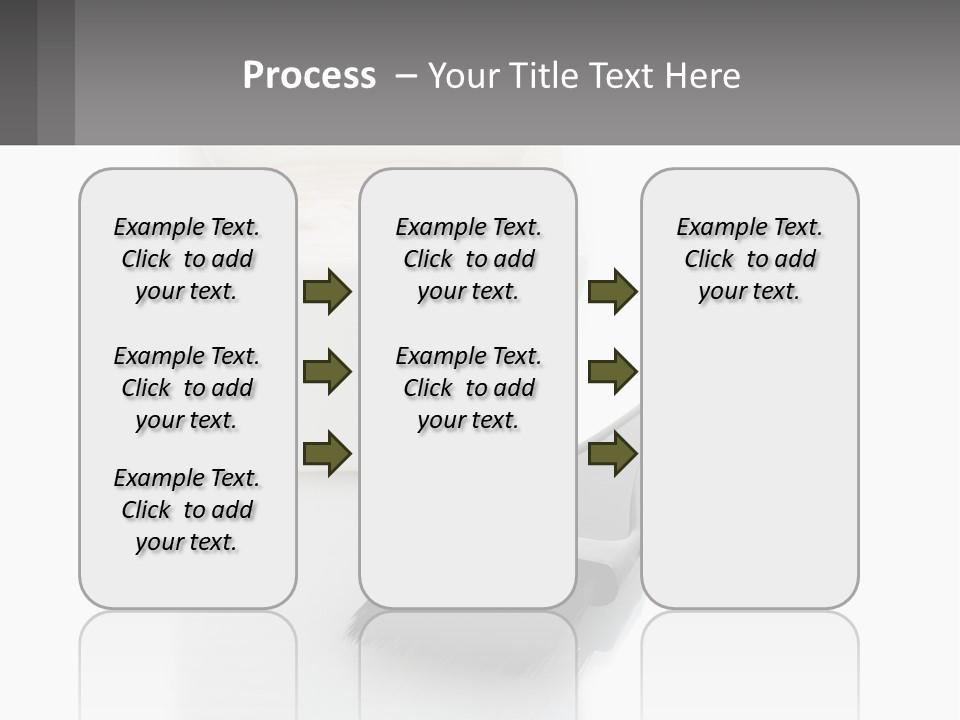 Process – Your Title Text Here

Example Text. Click to add your text.

Example Text. Click to add your text.

Example Text. Click to add your text.

Example Text. Click to add your text.

Example Text. Click to add your text.

Example Text. Click to add your text.